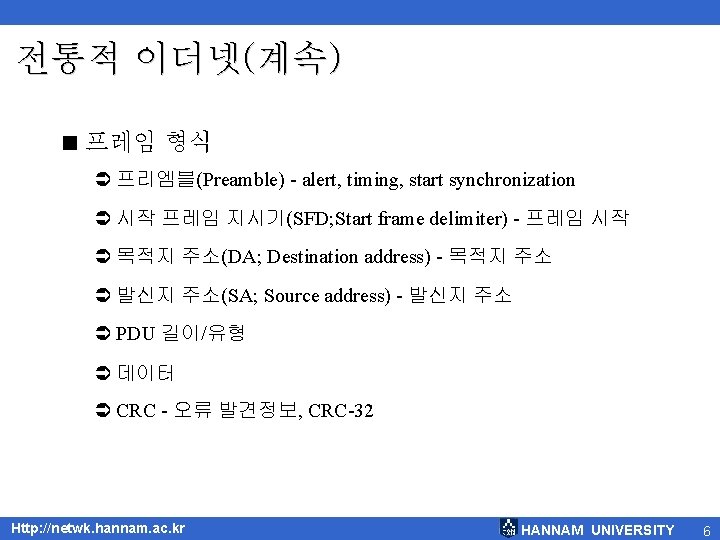 전통적 이더넷(계속)

■ 프레임 형식

➲ 프리엠블(Preamble) - alert, timing, start synchronization

➲ 시작 프레임 지시기(SFD;Start frame delimiter) - 프레임 시작

➲ 목적지 주소(DA; Destination address) - 목적지 주소

➲ 발신지 주소(SA; Source address) - 발신지 주소

➲ PDU 길이/유형

➲ 데이터

➲ CRC - 오류 발견정보, CRC-32

Http://netwk.hannam.ac.kr

HANNAM UNIVERSITY 6